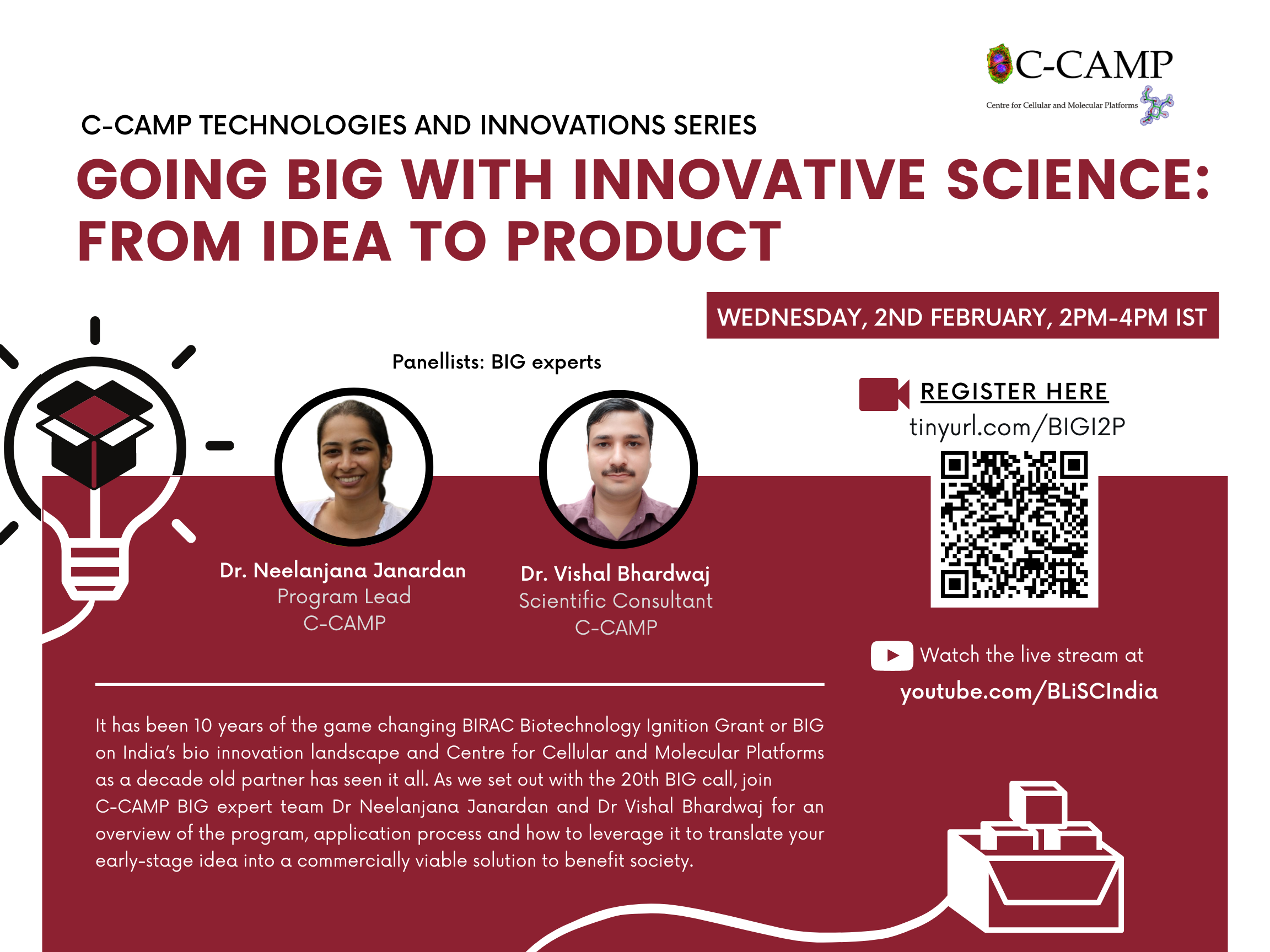 C-CAMP
Centre for Cellular and Molecular Platforms

C-CAMP TECHNOLOGIES AND INNOVATIONS SERIES

GOING BIG WITH INNOVATIVE SCIENCE: FROM IDEA TO PRODUCT

WEDNESDAY, 2ND FEBRUARY, 2PM-4PM IST

Panellists: BIG experts

Dr. Neelanjana Janardan
Program Lead
C-CAMP

Dr. Vishal Bhardwaj
Scientific Consultant
C-CAMP

REGISTER HERE
tinyurl.com/BIGI2P

Watch the live stream at
youtube.com/BLiSCIndia

It has been 10 years of the game changing BIRAC Biotechnology Ignition Grant or BIG on India's bio innovation landscape and Centre for Cellular and Molecular Platforms as a decade old partner has seen it all. As we set out with the 20th BIG call, join C-CAMP BIG expert team Dr Neelanjana Janardan and Dr Vishal Bhardwaj for an overview of the program, application process and how to leverage it to translate your early-stage idea into a commercially viable solution to benefit society.